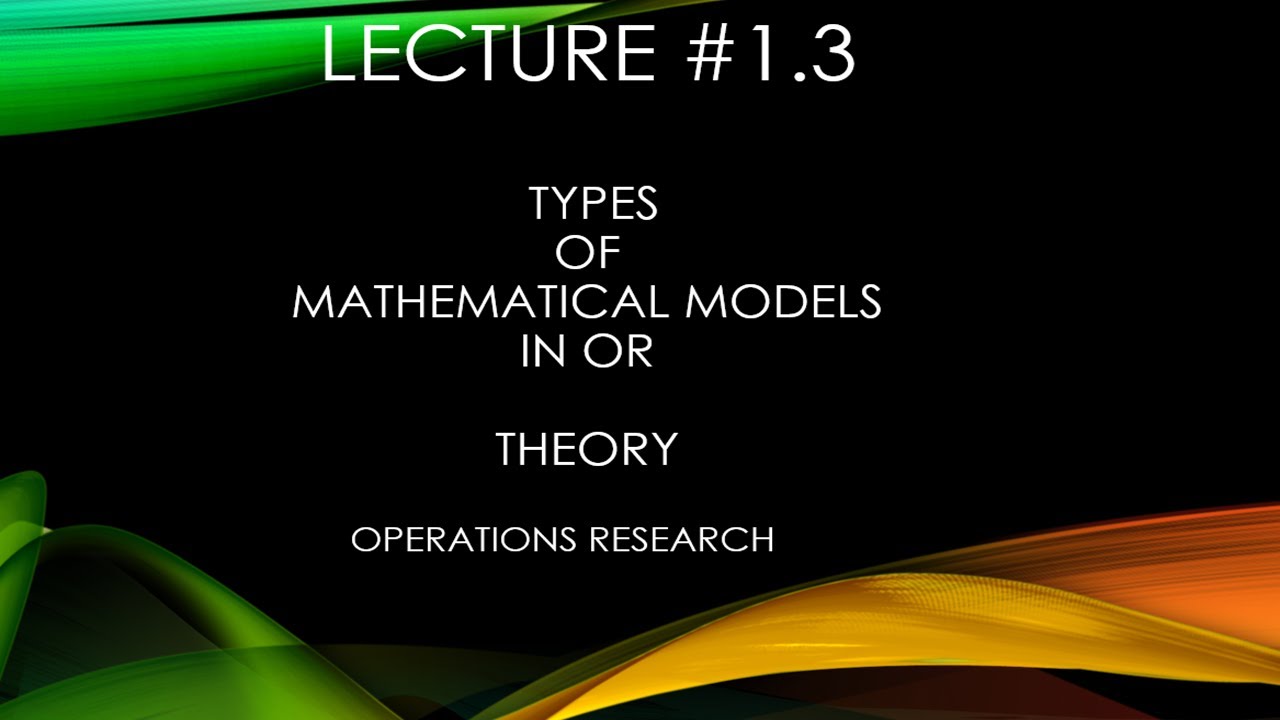 LECTURE #1.3

TYPES
OF
MATHEMATICAL MODELS
IN OR

THEORY

OPERATIONS RESEARCH